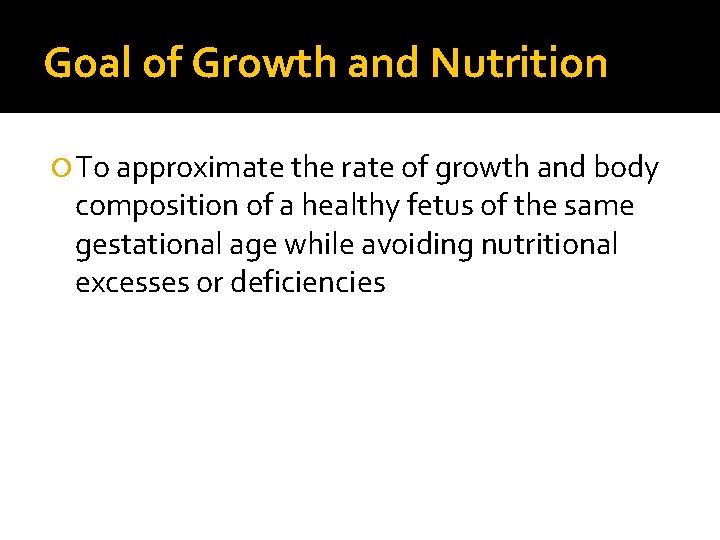 Goal of Growth and Nutrition

To approximate the rate of growth and body composition of a healthy fetus of the same gestational age while avoiding nutritional excesses or deficiencies